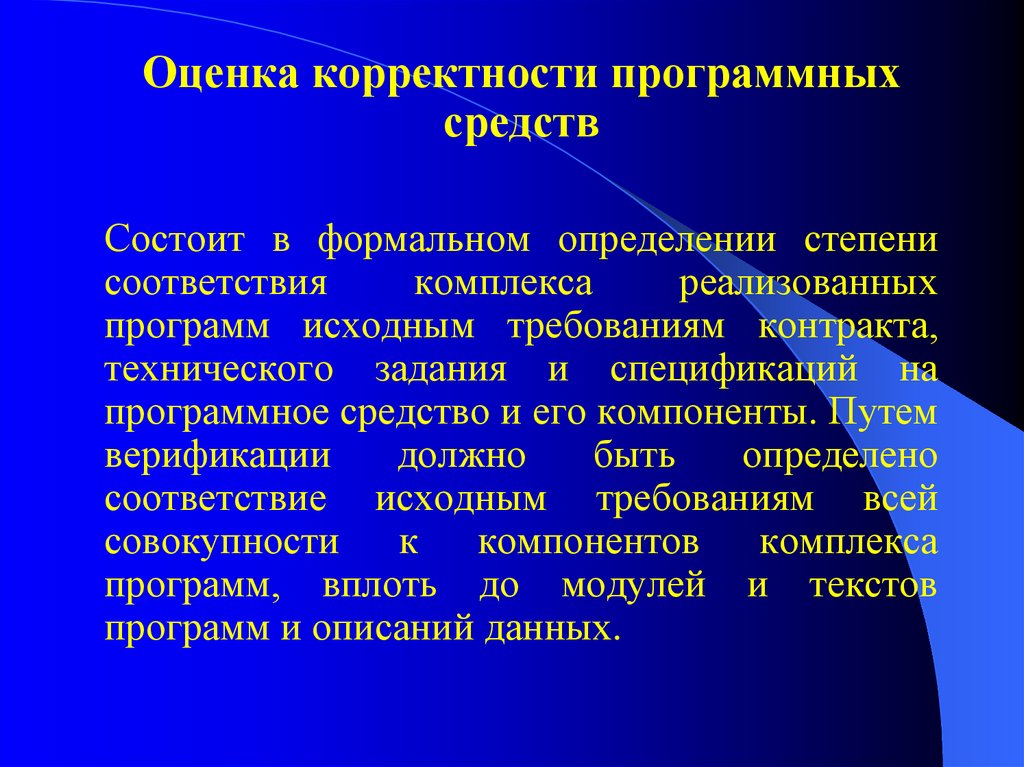 Оценка корректности программных средств

Состоит в формальном определении степени соответствия комплекса реализованных программ исходным требованиям контракта, технического задания и спецификаций на программное средство и его компоненты. Путем верификации должно быть определено соответствие исходным требованиям всей совокупности к компонентов комплекса программ, вплоть до модулей и текстов программ и описаний данных.